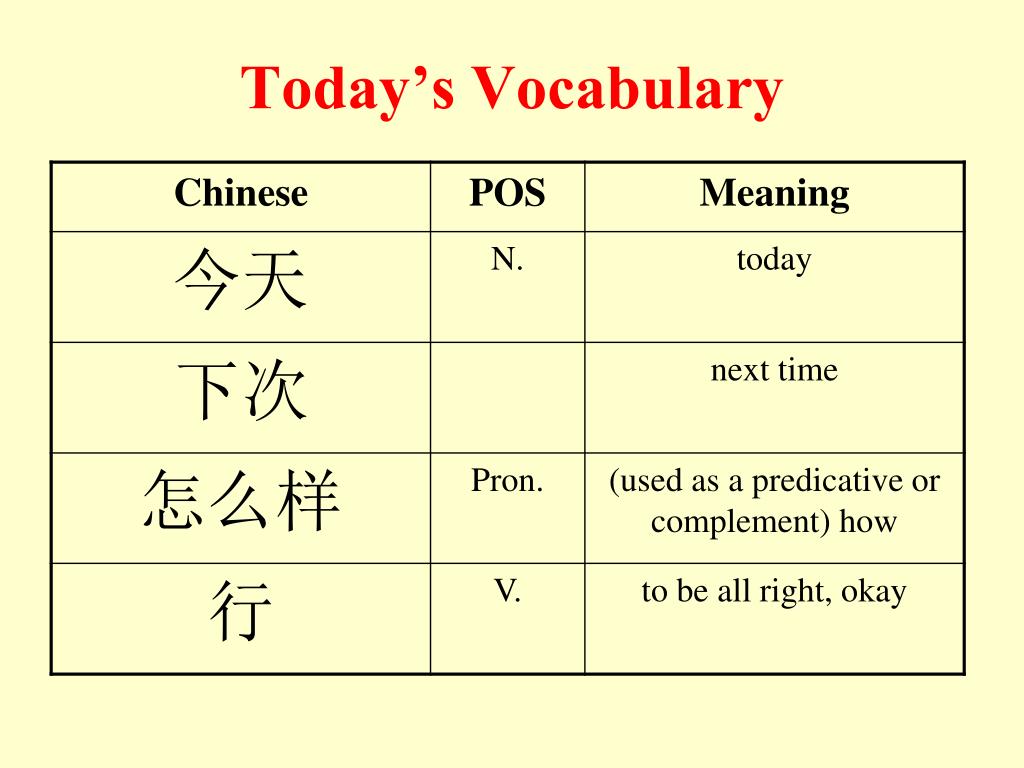 Today’s Vocabulary

| Chinese | POS | Meaning |
|---|---|---|
| 今天 | N. | today |
| 下次 | | next time |
| 怎么样 | Pron. | (used as a predicative or complement) how |
| 行 | V. | to be all right, okay |